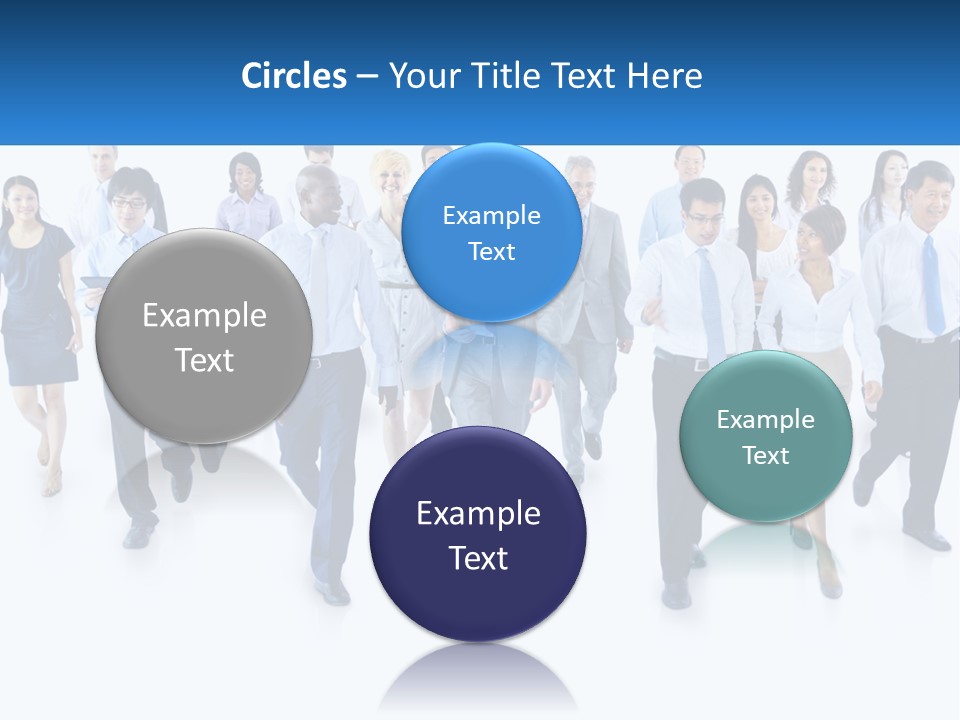 Circles – Your Title Text Here

Example Text

Example Text

Example Text

Example Text